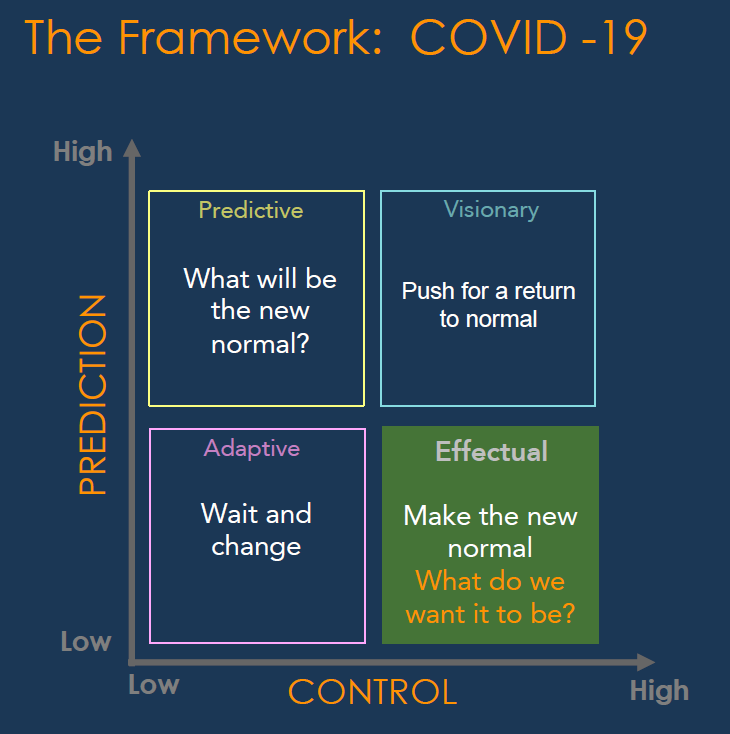 The Framework: COVID -19

High

PREDICTION

Predictive

What will be the new normal?

Visionary

Push for a return to normal

Adaptive

Wait and change

Effectual

Make the new normal

What do we want it to be?

Low

Low

CONTROL

High